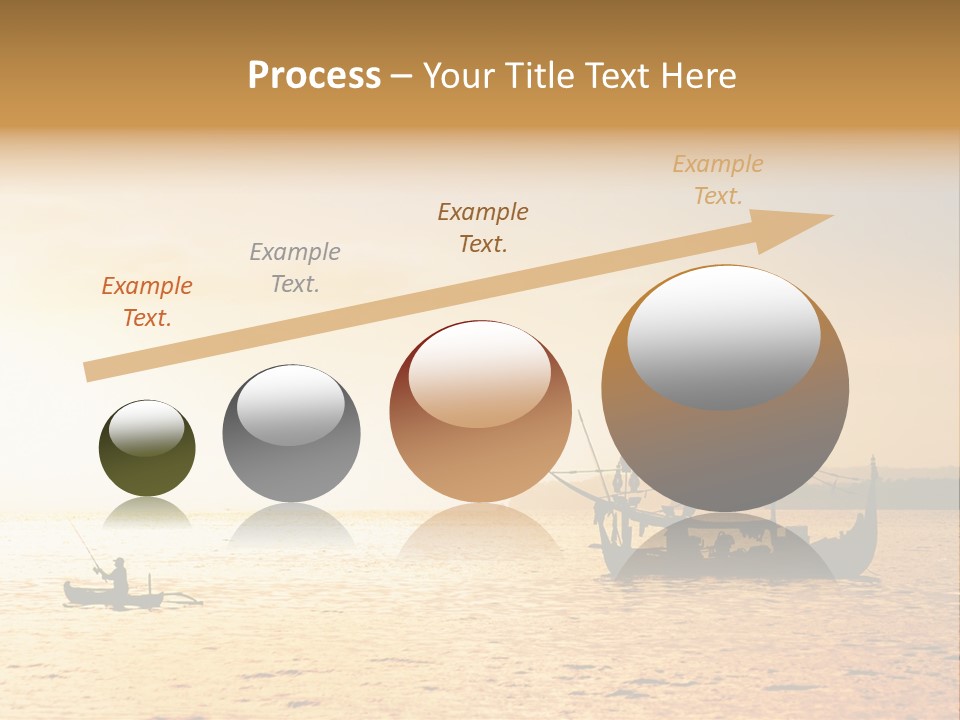 Process – Your Title Text Here

Example Text.

Example Text.

Example Text.

Example Text.